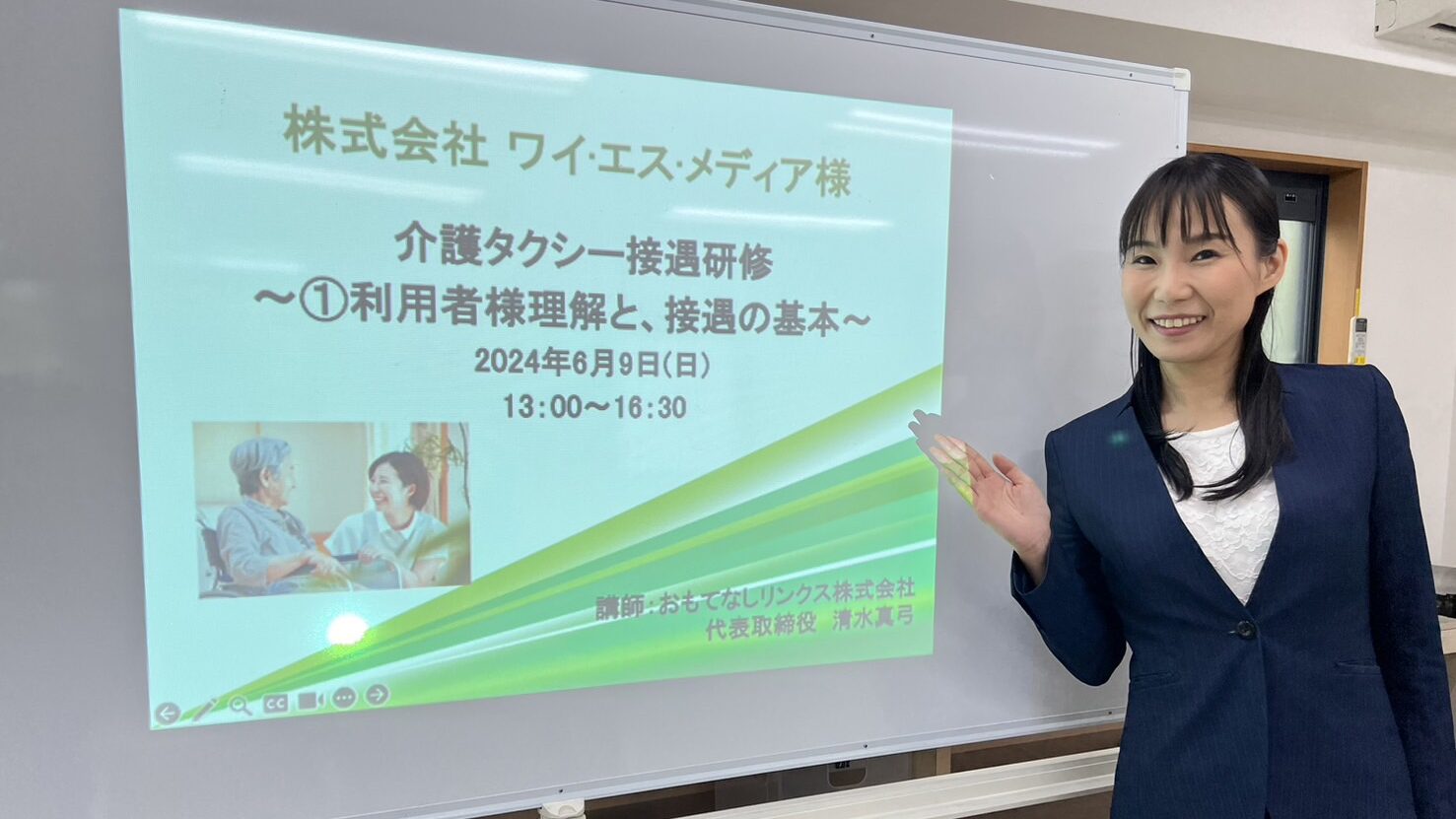 株式会社 ワイ·エス·メディア様

介護タクシー接遇研修
～①利用者様理解と、接遇の基本～
2024年6月9日(日)
13:00～16:30

講師:おもてなしリンクス株式会社
代表取締役 清水真弓

CC